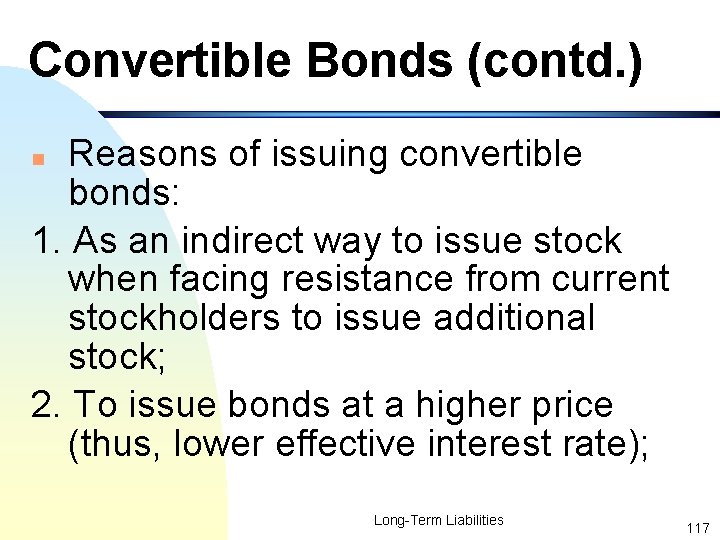 Convertible Bonds (contd.)

Reasons of issuing convertible bonds:

1. As an indirect way to issue stock when facing resistance from current stockholders to issue additional stock;

2. To issue bonds at a higher price (thus, lower effective interest rate);

Long-Term Liabilities

117